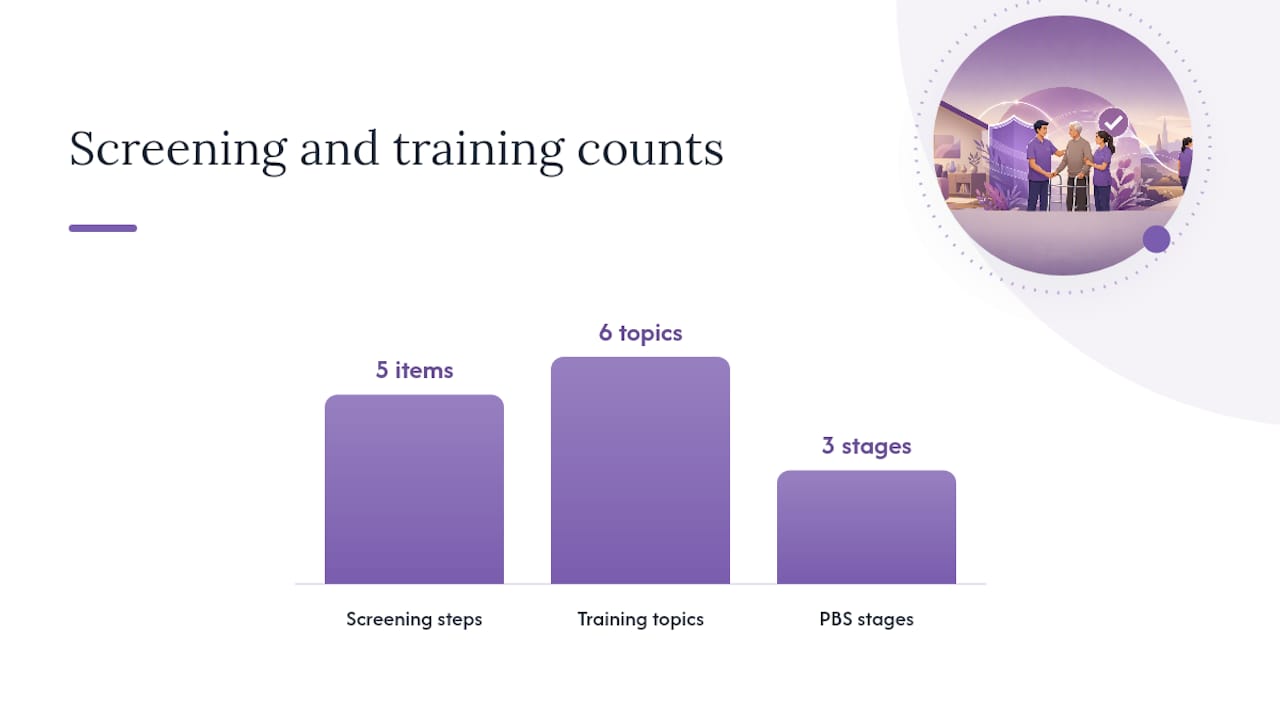 Screening and training counts

5 items
6 topics
3 stages

Screening steps
Training topics
PBS stages